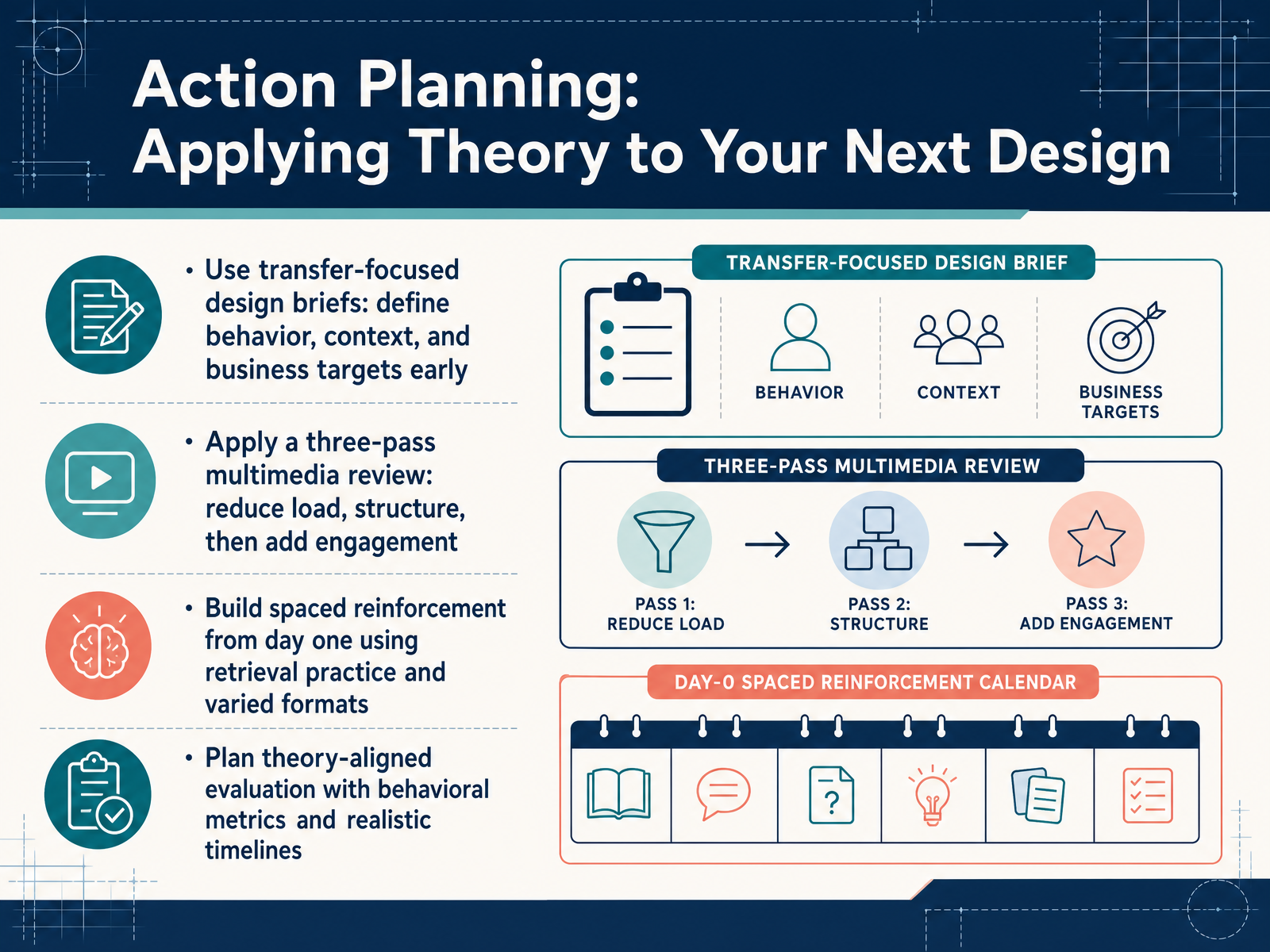 Action Planning:
Applying Theory to Your Next Design

• Use transfer-focused design briefs: define behavior, context, and business targets early

• Apply a three-pass multimedia review: reduce load, structure, then add engagement

• Build spaced reinforcement from day one using retrieval practice and varied formats

• Plan theory-aligned evaluation with behavioral metrics and realistic timelines

TRANSFER-FOCUSED DESIGN BRIEF

BEHAVIOR

CONTEXT

BUSINESS TARGETS

THREE-PASS MULTIMEDIA REVIEW

PASS 1: REDUCE LOAD

PASS 2: STRUCTURE

PASS 3: ADD ENGAGEMENT

DAY-0 SPACED REINFORCEMENT CALENDAR

?